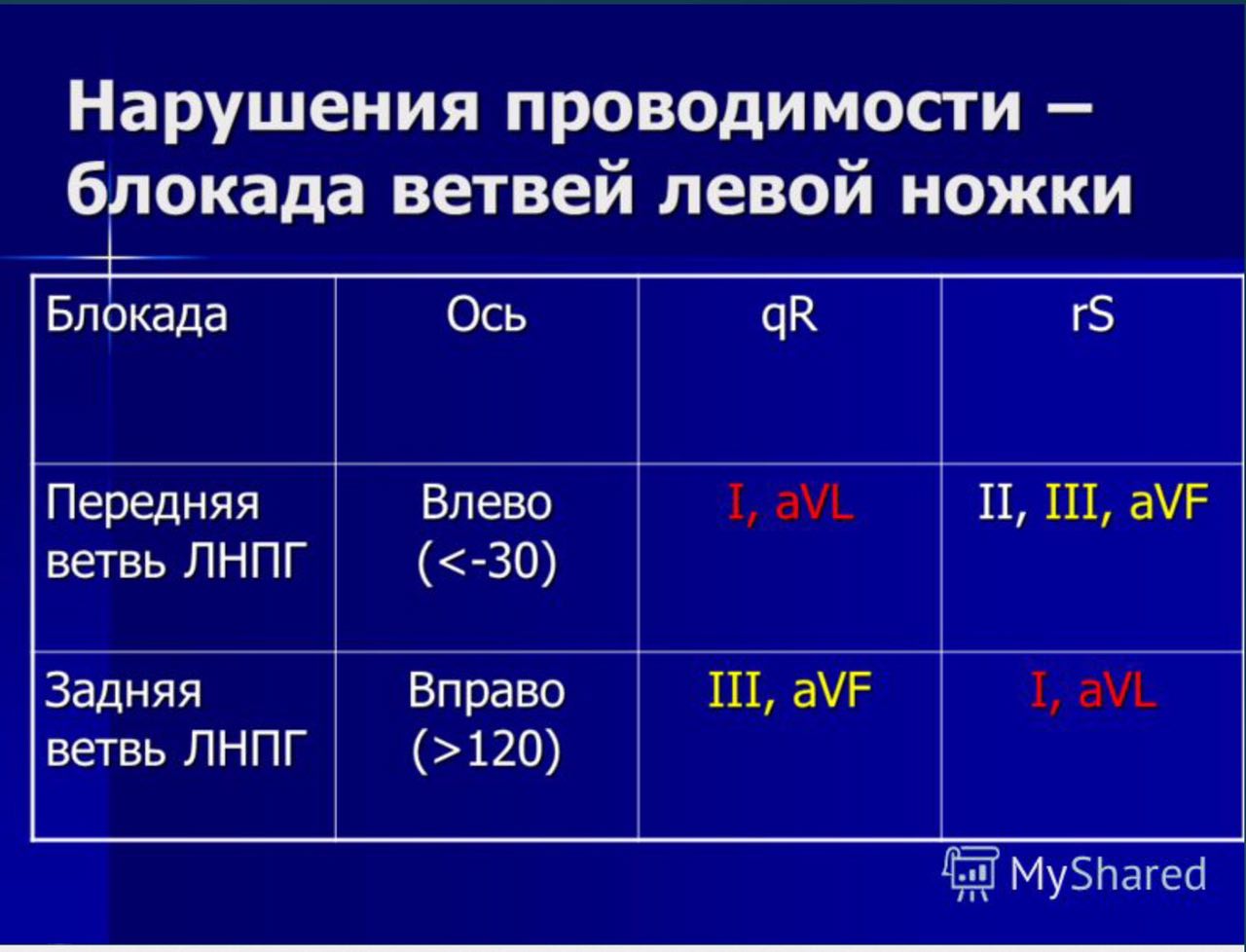 Нарушения проводимости – блокада ветвей левой ножки

| Блокада | Ось | qR | rS |
|---|---|---|---|
| Передняя ветвь ЛНПГ | Влево (<-30) | I, aVL | II, III, aVF |
| Задняя ветвь ЛНПГ | Вправо (>120) | III, aVF | I, aVL |

MyShared